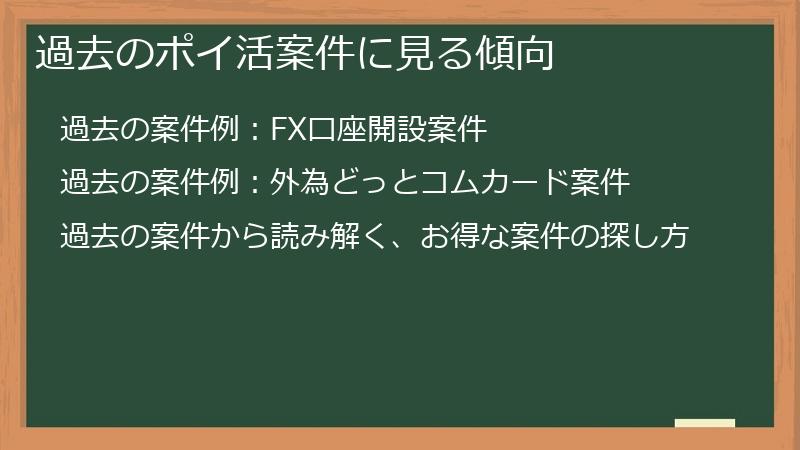 過去のポイ活案件に見る傾向

過去の案件例：FX口座開設案件

過去の案件例：外為どっとコムカード案件

過去の案件から読み解く、お得な案件の探し方